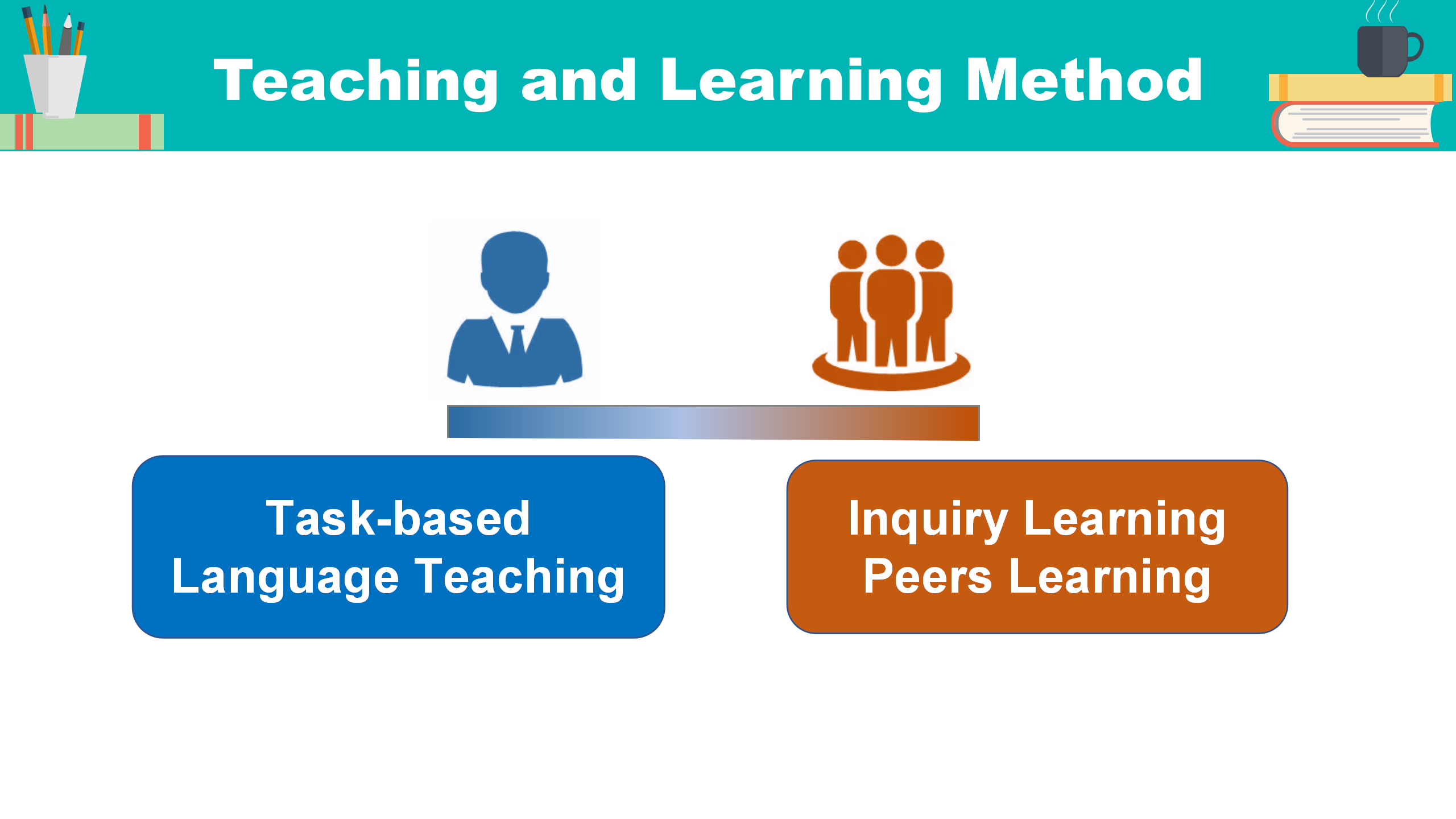 Teaching and Learning Method

Task-based Language Teaching

Inquiry Learning
Peers Learning